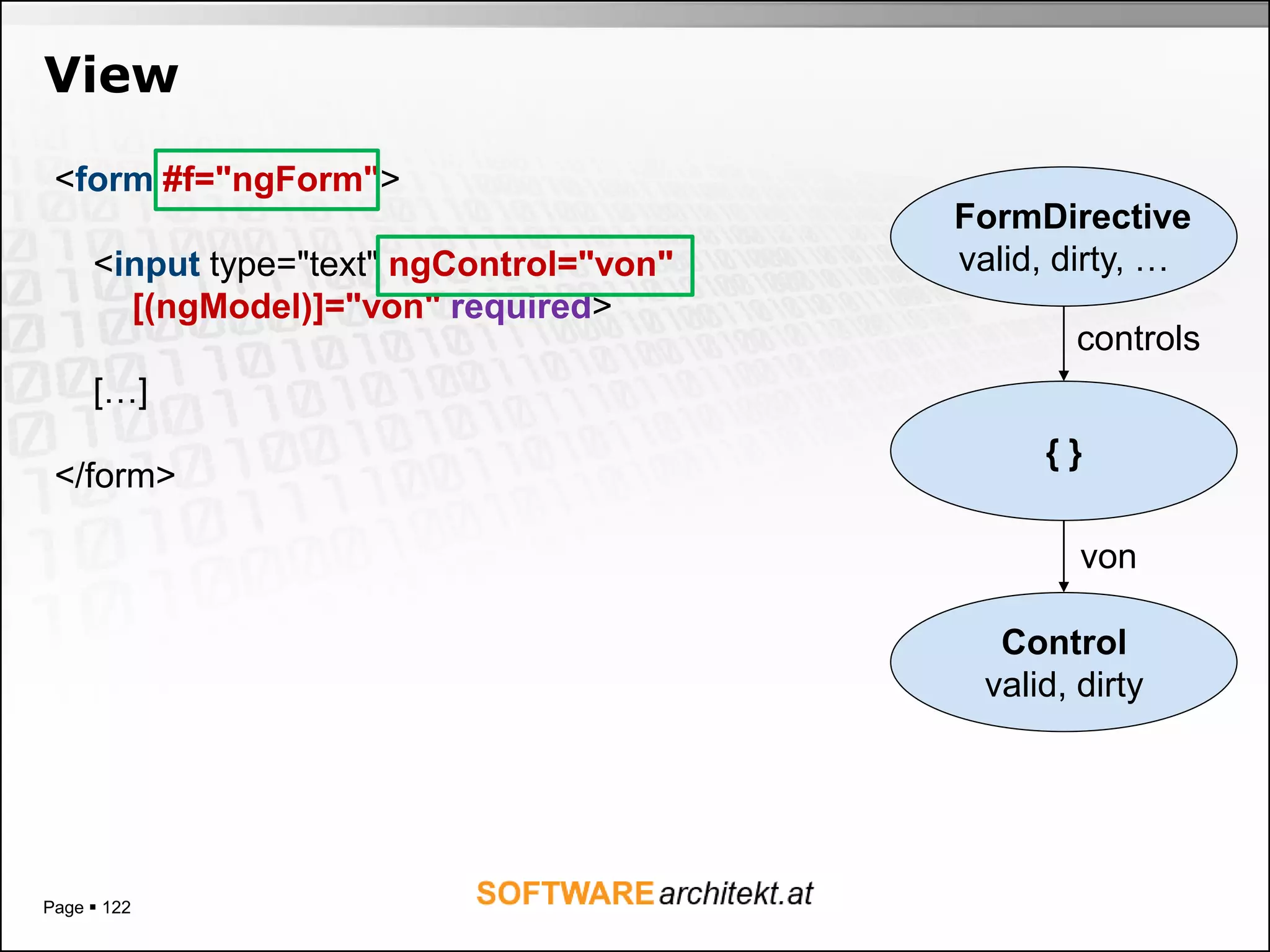 View

<form #f="ngForm">

<input type="text" ngControl="von"
[(ngModel)]="von" required>

[…]

</form>

FormDirective
valid, dirty, …

controls

{ }

von

Control
valid, dirty

Page ▪ 122

SOFTWARE architekt.at